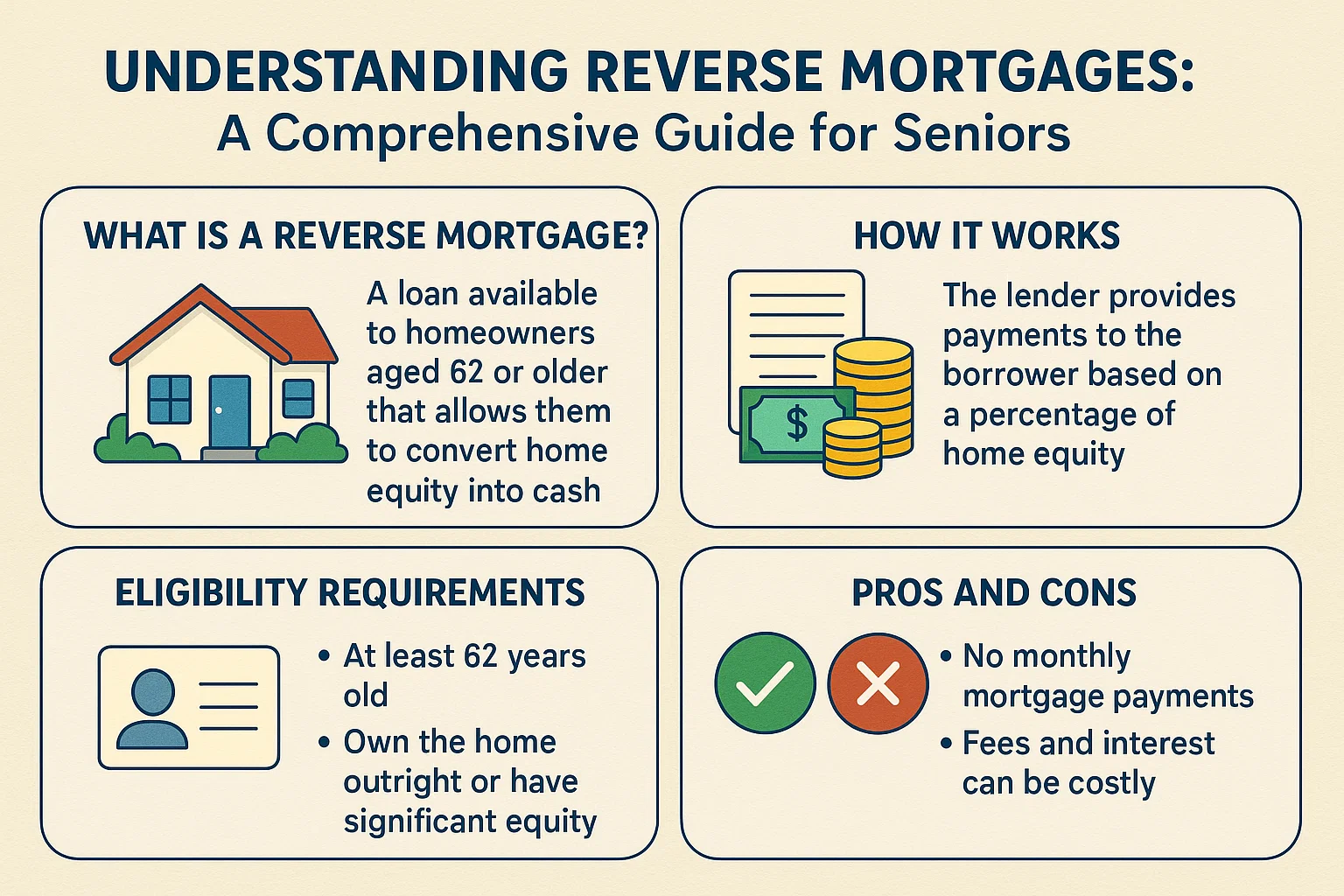 UNDERSTANDING REVERSE MORTGAGES:
A Comprehensive Guide for Seniors

WHAT IS A REVERSE MORTGAGE?

A loan available to homeowners aged 62 or older that allows them to convert home equity into cash

HOW IT WORKS

$

The lender provides payments to the borrower based on a percentage of home equity

ELIGIBILITY REQUIREMENTS

• At least 62 years old
• Own the home outright or have significant equity

PROS AND CONS

• No monthly mortgage payments
• Fees and interest can be costly